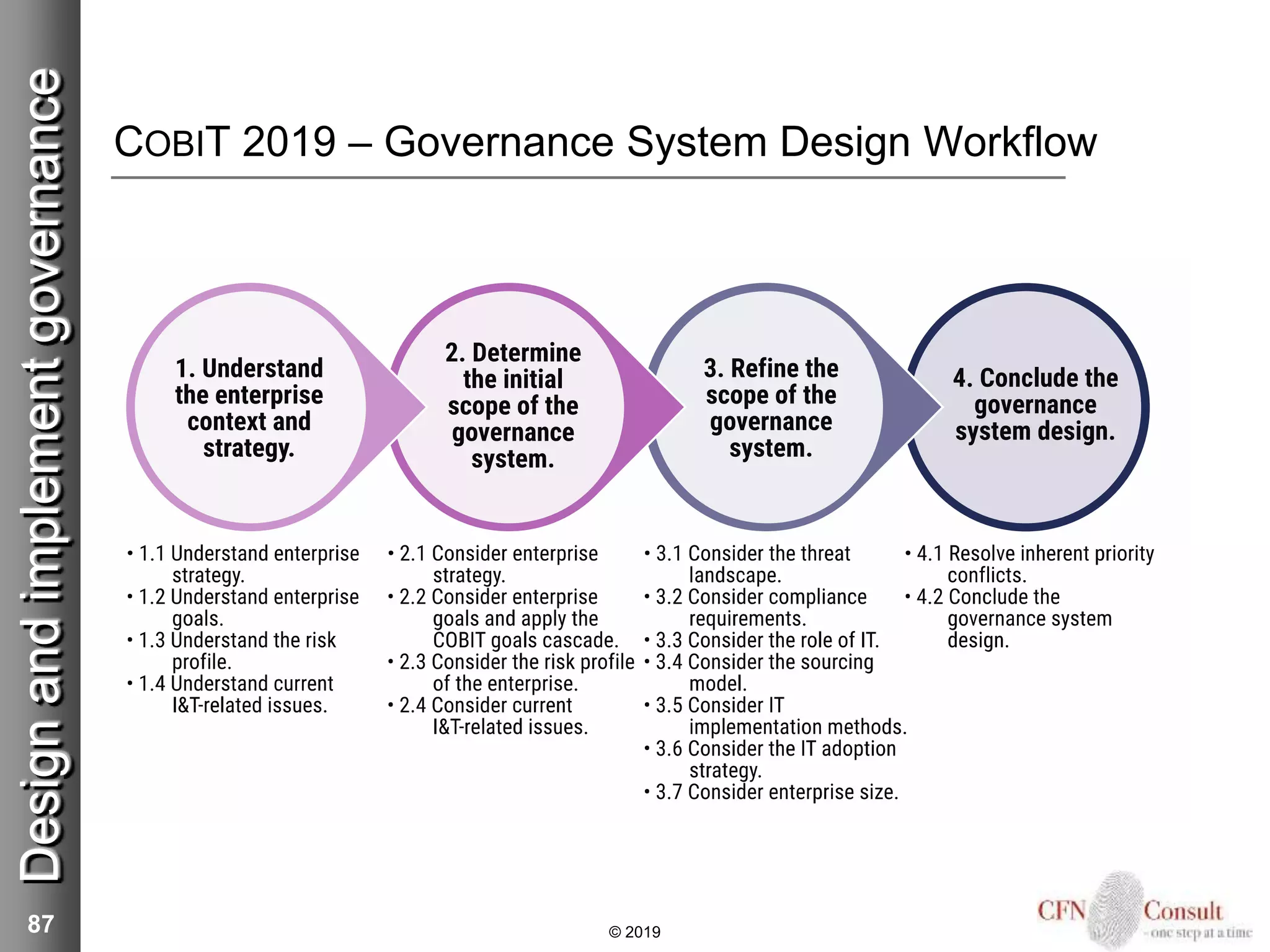 Design and implement governance

COBIT 2019 – Governance System Design Workflow

1. Understand the enterprise context and strategy.

2. Determine the initial scope of the governance system.

3. Refine the scope of the governance system.

4. Conclude the governance system design.

• 1.1 Understand enterprise strategy.
• 1.2 Understand enterprise goals.
• 1.3 Understand the risk profile.
• 1.4 Understand current I&T-related issues.

• 2.1 Consider enterprise strategy.
• 2.2 Consider enterprise goals and apply the COBIT goals cascade.
• 2.3 Consider the risk profile of the enterprise.
• 2.4 Consider current I&T-related issues.

• 3.1 Consider the threat landscape.
• 3.2 Consider compliance requirements.
• 3.3 Consider the role of IT.
• 3.4 Consider the sourcing model.
• 3.5 Consider IT implementation methods.
• 3.6 Consider the IT adoption strategy.
• 3.7 Consider enterprise size.

• 4.1 Resolve inherent priority conflicts.
• 4.2 Conclude the governance system design.

87

© 2019

CFN Consult
- one step at a time